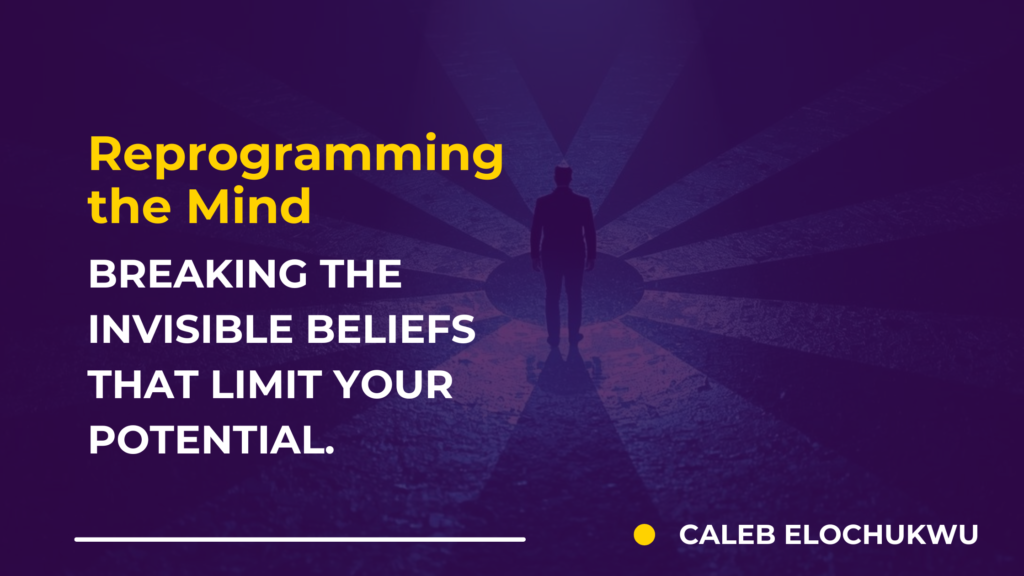 Reprogramming the Mind

BREAKING THE INVISIBLE BELIEFS THAT LIMIT YOUR POTENTIAL.

CALEB ELOCHUKWU